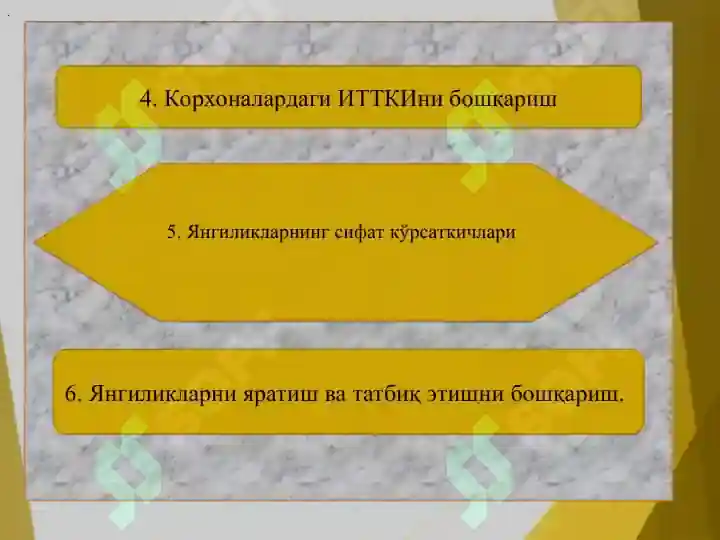 4. Корхоналардаги ИТТКИни бошқариш

5. Янгиликларнинг сифат кўрсаткичлари

6. Янгиликларни яратиш ва татбиқ этишни бошқариш.